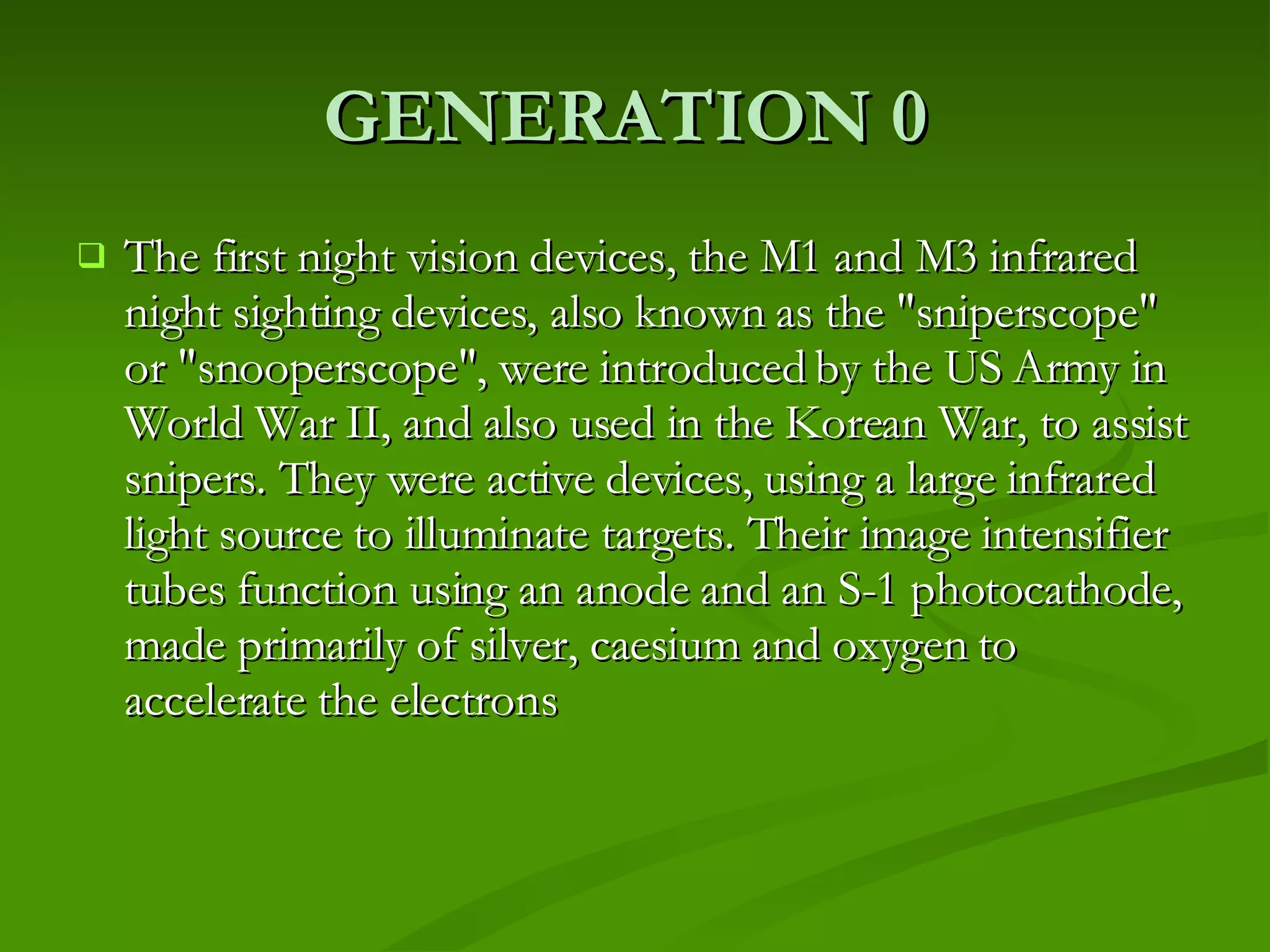 GENERATION 0

❑ The first night vision devices, the M1 and M3 infrared night sighting devices, also known as the "sniperscope" or "snooperscope", were introduced by the US Army in World War II, and also used in the Korean War, to assist snipers. They were active devices, using a large infrared light source to illuminate targets. Their image intensifier tubes function using an anode and an S-1 photocathode, made primarily of silver, caesium and oxygen to accelerate the electrons